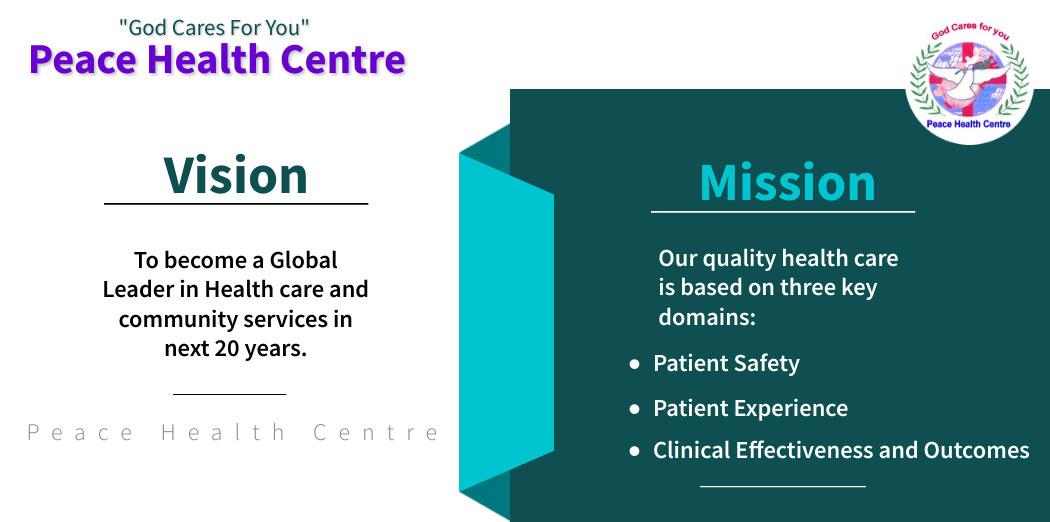 "God Cares For You"
Peace Health Centre

God Cares for you
Peace Health Centre

Vision

To become a Global Leader in Health care and community services in next 20 years.

Peace Health Centre

Mission

Our quality health care is based on three key domains:

- Patient Safety
- Patient Experience
- Clinical Effectiveness and Outcomes